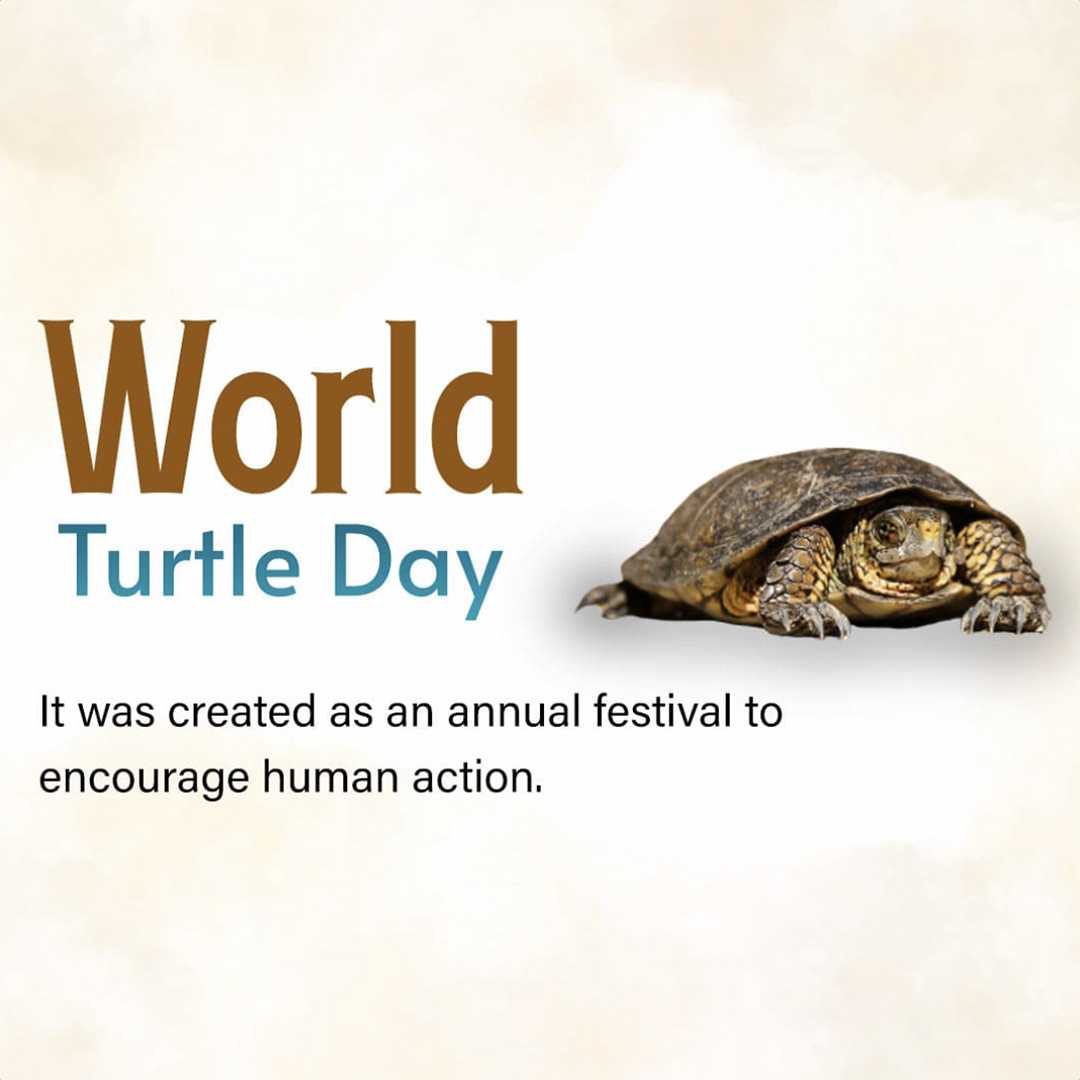 World
Turtle Day

It was created as an annual festival to encourage human action.